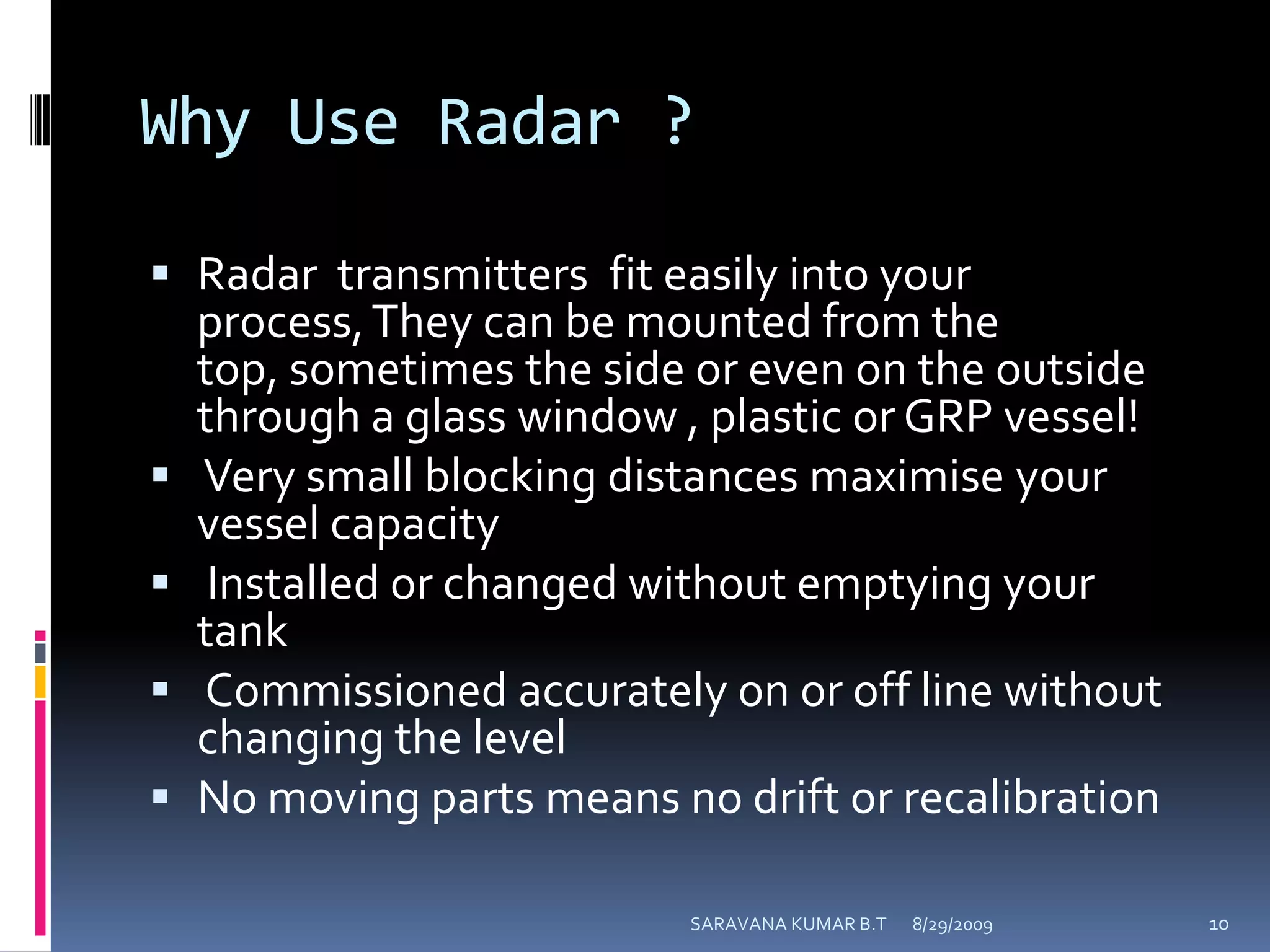 Why Use Radar ?

▪ Radar transmitters fit easily into your process, They can be mounted from the top, sometimes the side or even on the outside through a glass window , plastic or GRP vessel!
▪ Very small blocking distances maximise your vessel capacity
▪ Installed or changed without emptying your tank
▪ Commissioned accurately on or off line without changing the level
▪ No moving parts means no drift or recalibration

SARAVANA KUMAR B.T 8/29/2009 10